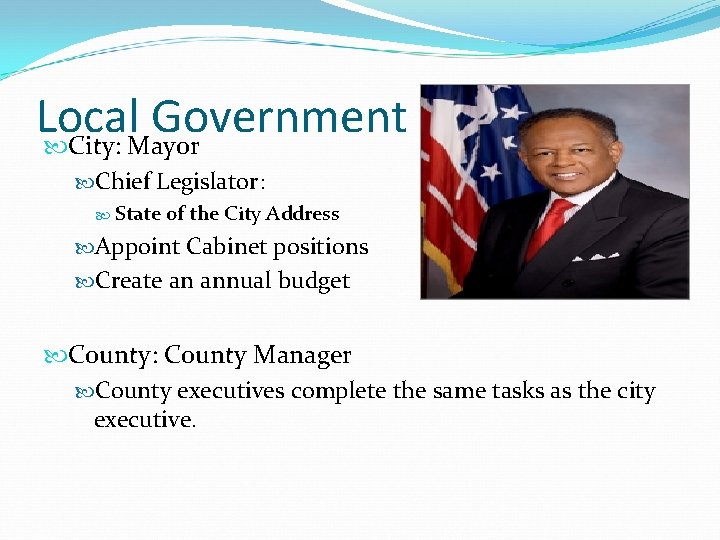 Local Government
City: Mayor
Chief Legislator:
State of the City Address
Appoint Cabinet positions
Create an annual budget

County: County Manager
County executives complete the same tasks as the city executive.